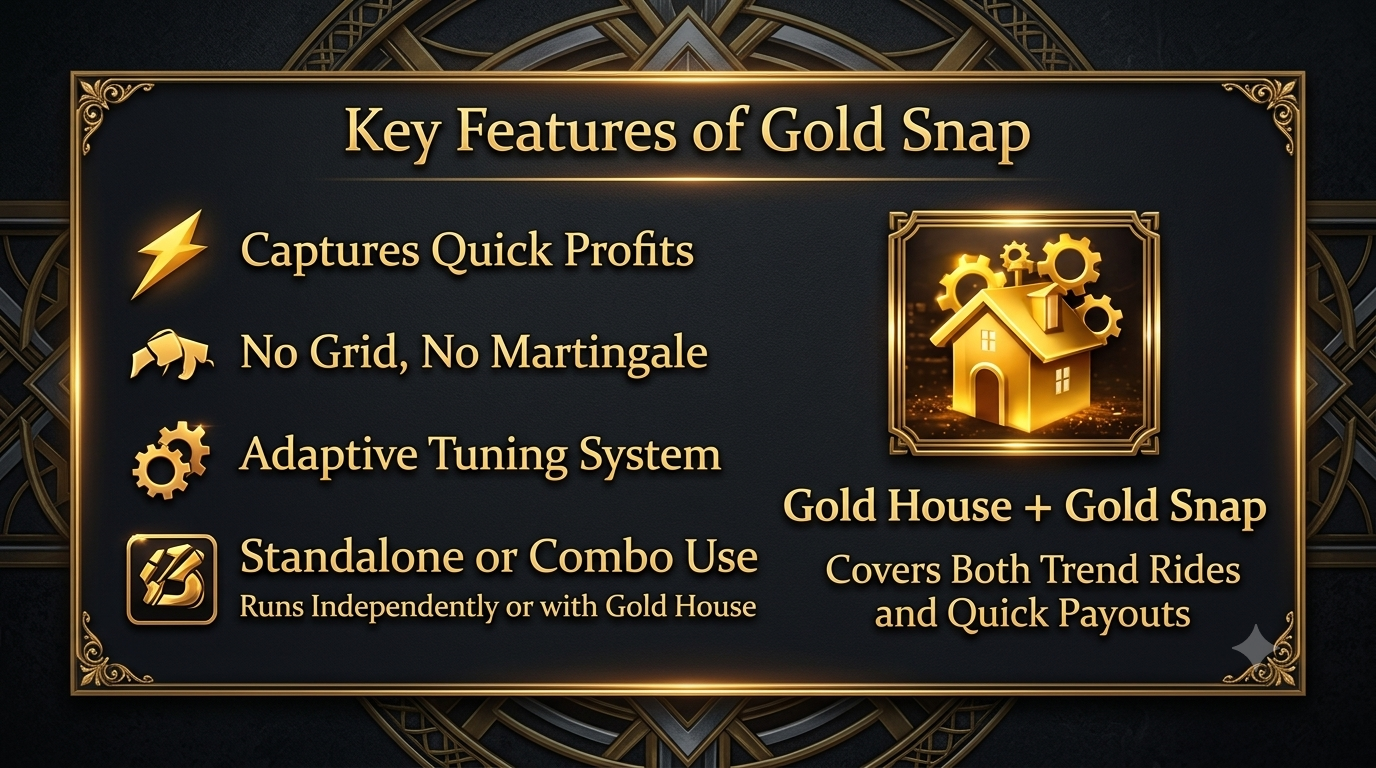 Key Features of Gold Snap

Captures Quick Profits

No Grid, No Martingale

Adaptive Tuning System

Standalone or Combo Use
Runs Independently or with Gold House

Gold House + Gold Snap
Covers Both Trend Rides and Quick Payouts